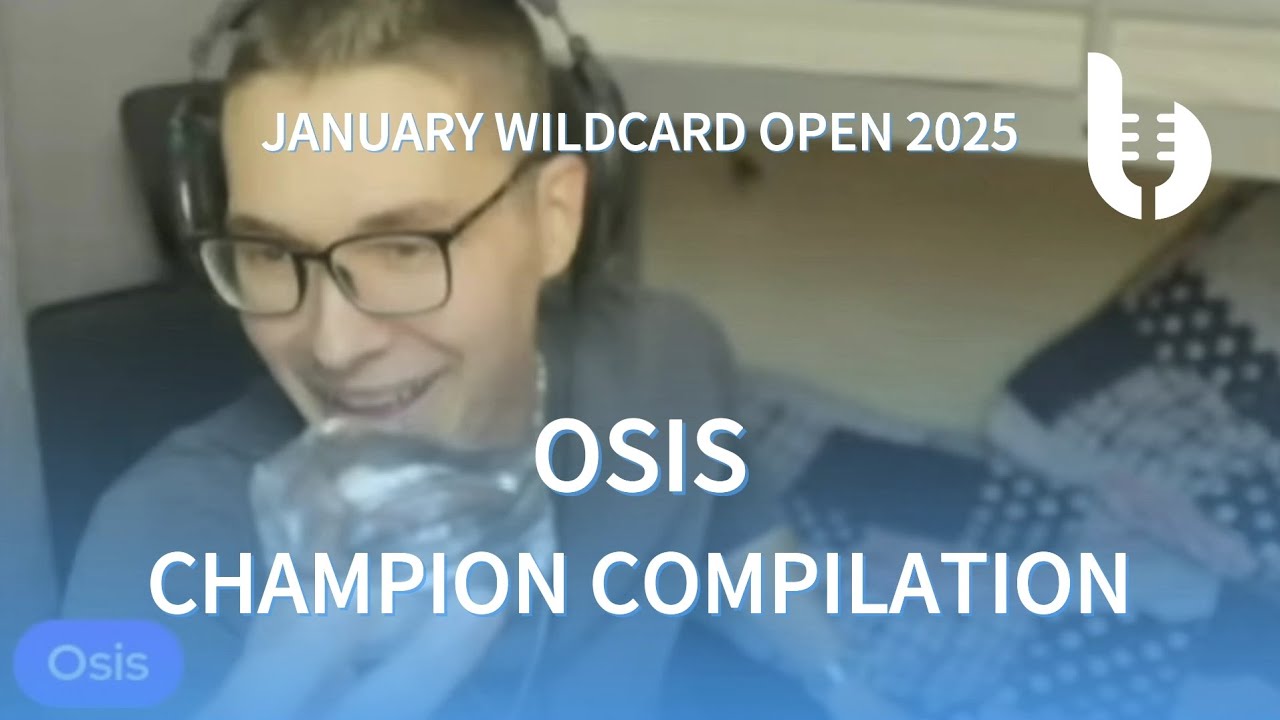 JANUARY WILDCARD OPEN 2025

OSIS
CHAMPION COMPILATION

Osis